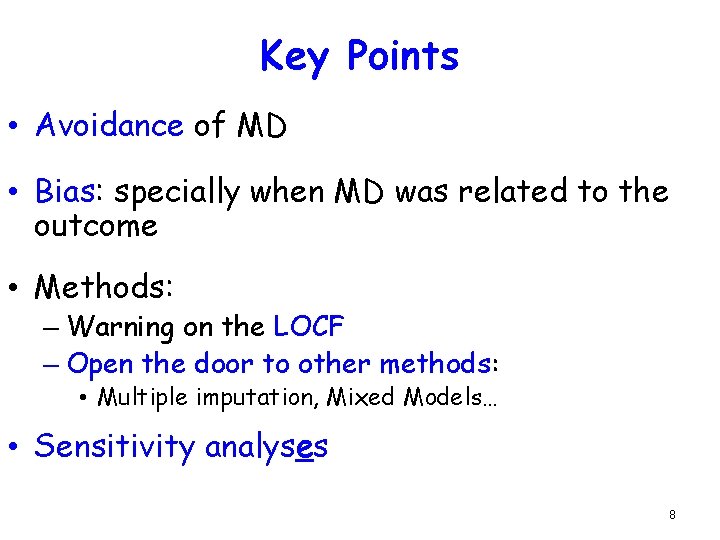 Key Points

• Avoidance of MD

• Bias: specially when MD was related to the outcome

• Methods:
– Warning on the LOCF
– Open the door to other methods:
• Multiple imputation, Mixed Models…

• Sensitivity analyses

8